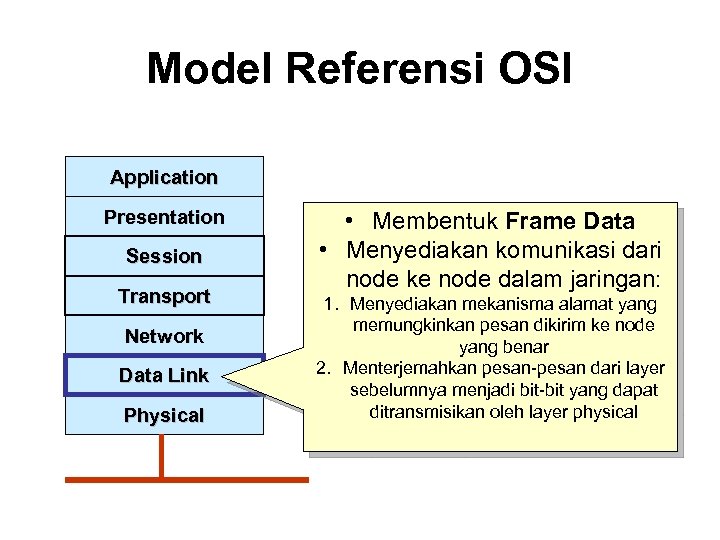 Model Referensi OSI

Application
Presentation
Session
Transport
Network
Data Link
Physical

• Membentuk Frame Data
• Menyediakan komunikasi dari node ke node dalam jaringan:
1. Menyediakan mekanisma alamat yang memungkinkan pesan dikirim ke node yang benar
2. Menterjemahkan pesan-pesan dari layer sebelumnya menjadi bit-bit yang dapat ditransmisikan oleh layer physical